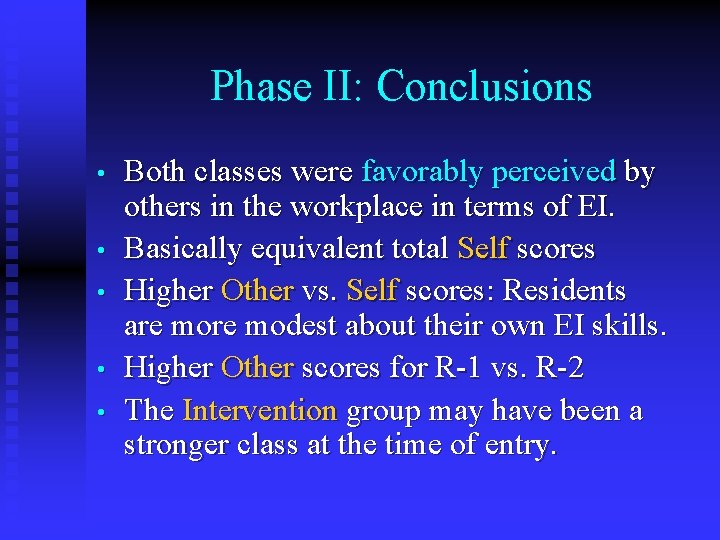 Phase II: Conclusions

• Both classes were favorably perceived by others in the workplace in terms of EI.
• Basically equivalent total Self scores
• Higher Other vs. Self scores: Residents are more modest about their own EI skills.
• Higher Other scores for R-1 vs. R-2
• The Intervention group may have been a stronger class at the time of entry.